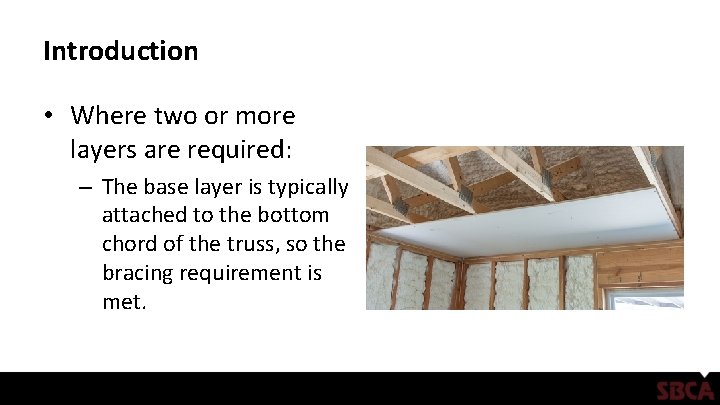 Introduction

• Where two or more layers are required:

– The base layer is typically attached to the bottom chord of the truss, so the bracing requirement is met.

SBCA